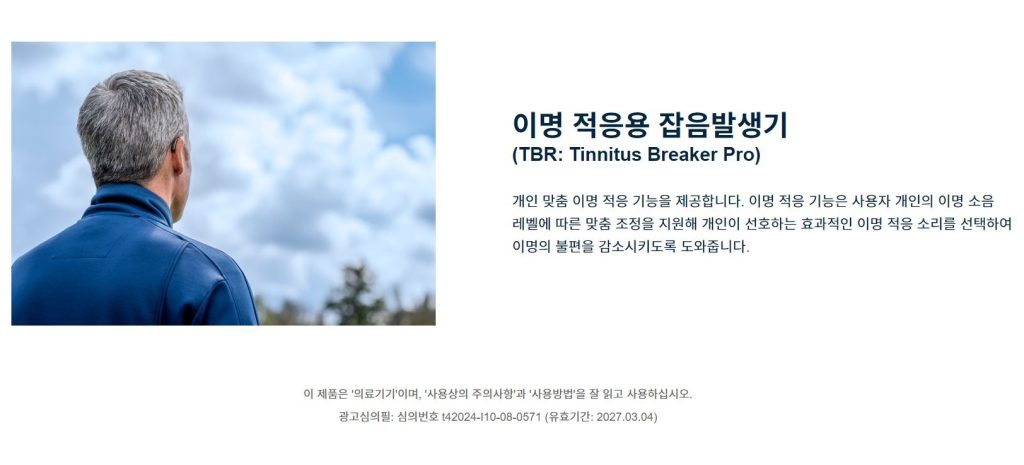 이명 적응용 잡음발생기
(TBR: Tinnitus Breaker Pro)

개인 맞춤 이명 적응 기능을 제공합니다. 이명 적응 기능은 사용자 개인의 이명 소음 레벨에 따른 맞춤 조정을 지원해 개인이 선호하는 효과적인 이명 적응 소리를 선택하여 이명의 불편을 감소시키도록 도와줍니다.

이 제품은 '의료기기'이며, '사용상의 주의사항'과 '사용방법'을 잘 읽고 사용하십시오.

광고심의필: 심의번호 t42024-I10-08-0571 (유효기간: 2027.03.04)